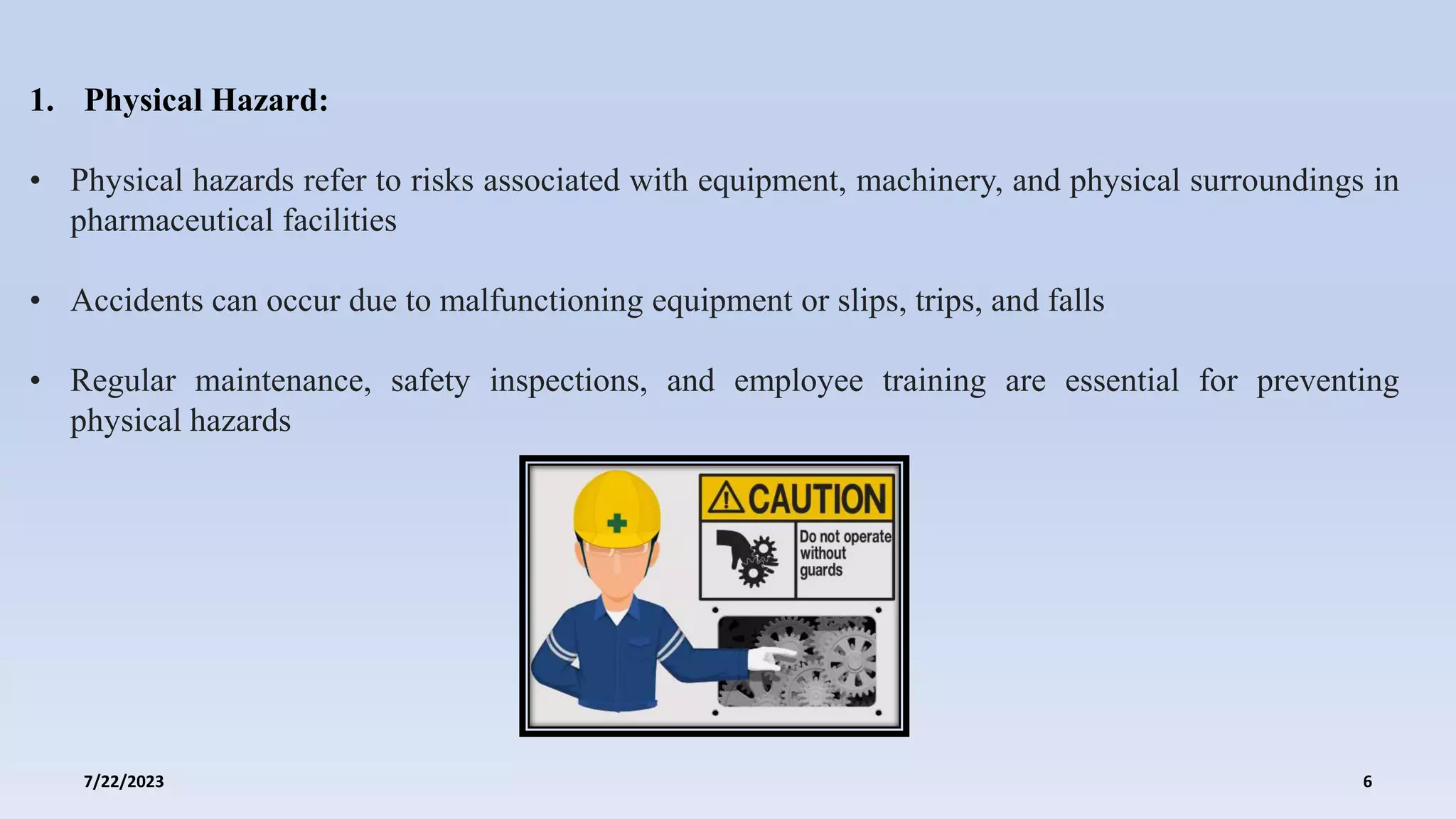 1. Physical Hazard:

• Physical hazards refer to risks associated with equipment, machinery, and physical surroundings in pharmaceutical facilities

• Accidents can occur due to malfunctioning equipment or slips, trips, and falls

• Regular maintenance, safety inspections, and employee training are essential for preventing physical hazards

CAUTION

Do not operate without guards

7/22/2023

6